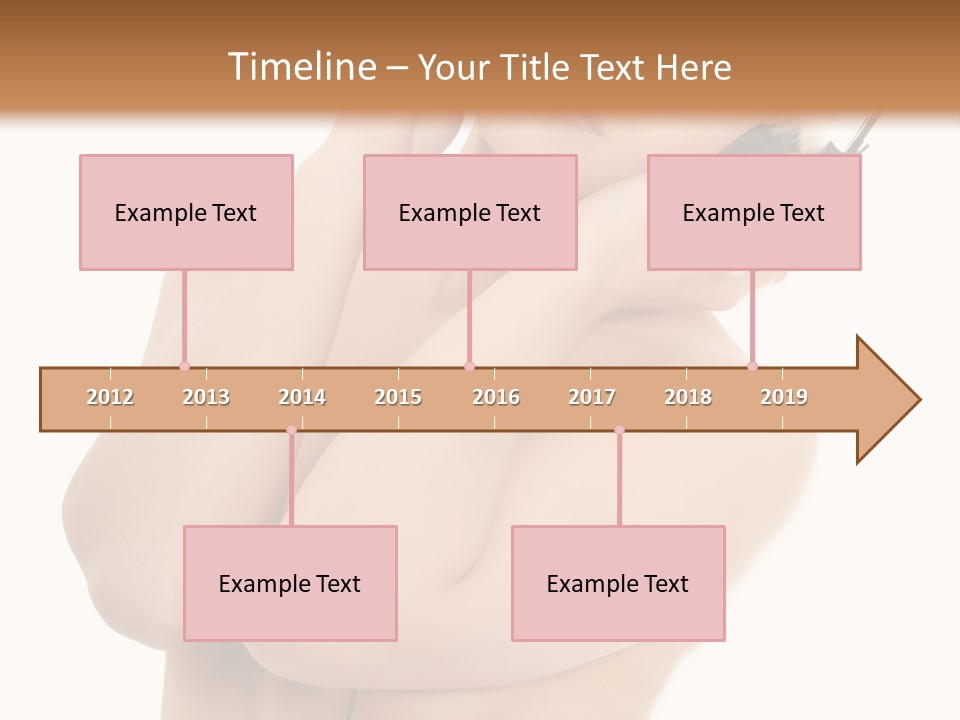 Timeline – Your Title Text Here

Example Text

Example Text

Example Text

2012 2013 2014 2015 2016 2017 2018 2019

Example Text

Example Text